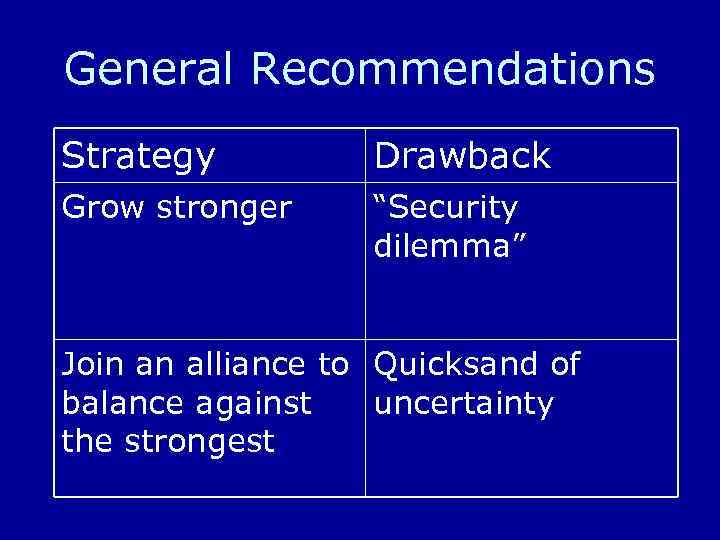 General Recommendations

| Strategy | Drawback |
|---|---|
| Grow stronger | “Security dilemma” |
| Join an alliance to balance against the strongest | Quicksand of uncertainty |